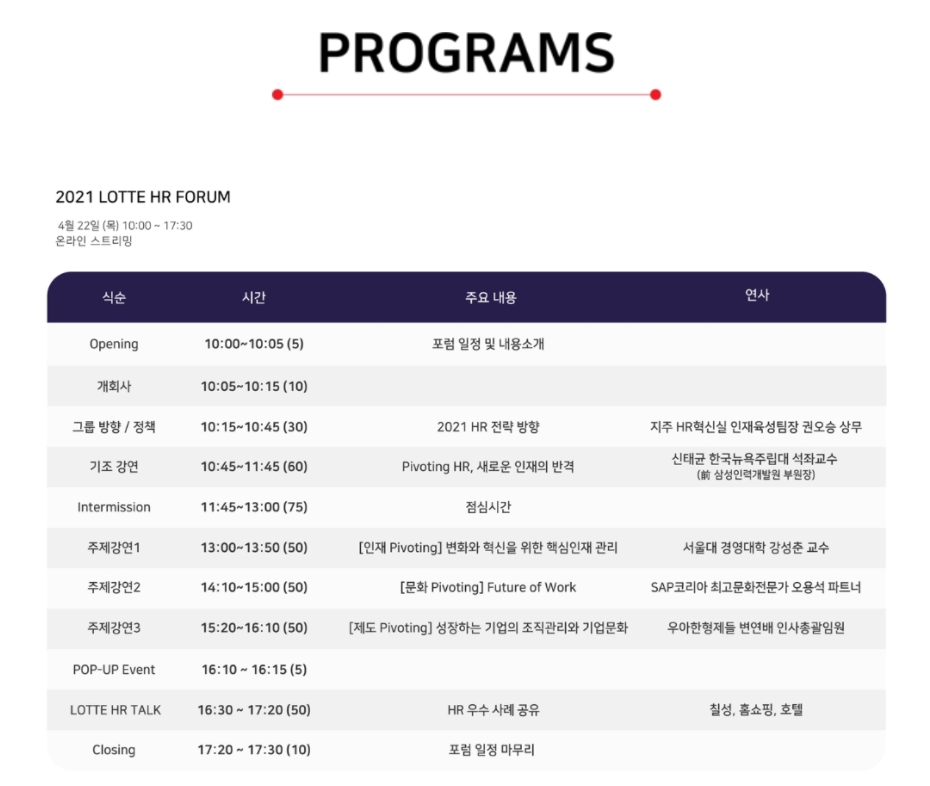 PROGRAMS

2021 LOTTE HR FORUM

4월 22일 (목) 10:00 ~ 17:30
온라인 스트리밍

| 식순 | 시간 | 주요 내용 | 연사 |
|---|---|---|---|
| Opening | 10:00~10:05 (5) | 포럼 일정 및 내용소개 | |
| 개회사 | 10:05~10:15 (10) | | |
| 그룹 방향 / 정책 | 10:15~10:45 (30) | 2021 HR 전략 방향 | 지주 HR혁신실 인재육성팀장 권오승 상무 |
| 기조 강연 | 10:45~11:45 (60) | Pivoting HR, 새로운 인재의 반격 | 신태균 한국뉴욕주립대 석좌교수 (前 삼성인력개발원 부원장) |
| Intermission | 11:45~13:00 (75) | 점심시간 | |
| 주제강연1 | 13:00~13:50 (50) | [인재 Pivoting] 변화와 혁신을 위한 핵심인재 관리 | 서울대 경영대학 강성춘 교수 |
| 주제강연2 | 14:10~15:00 (50) | [문화 Pivoting] Future of Work | SAP코리아 최고문화전문가 오용석 파트너 |
| 주제강연3 | 15:20~16:10 (50) | [제도 Pivoting] 성장하는 기업의 조직관리와 기업문화 | 우아한형제들 변연배 인사총괄임원 |
| POP-UP Event | 16:10 ~ 16:15 (5) | | |
| LOTTE HR TALK | 16:30 ~ 17:20 (50) | HR 우수 사례 공유 | 칠성, 홈쇼핑, 호텔 |
| Closing | 17:20 ~ 17:30 (10) | 포럼 일정 마무리 | |